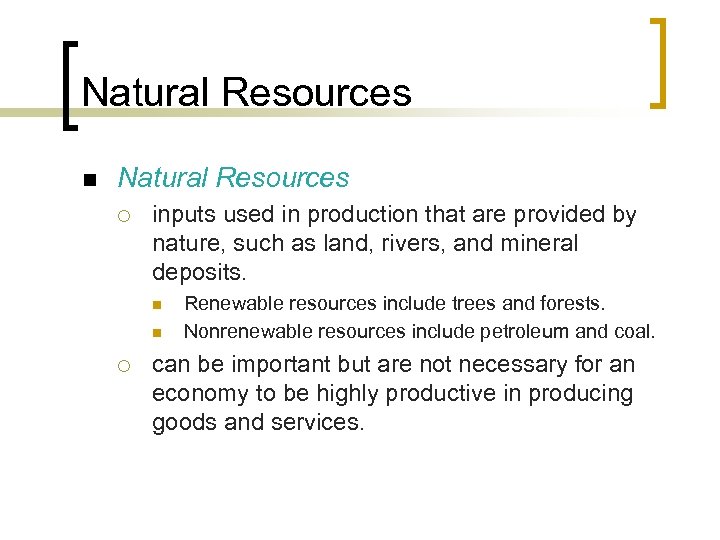 Natural Resources

Natural Resources

inputs used in production that are provided by nature, such as land, rivers, and mineral deposits.

Renewable resources include trees and forests.

Nonrenewable resources include petroleum and coal.

can be important but are not necessary for an economy to be highly productive in producing goods and services.